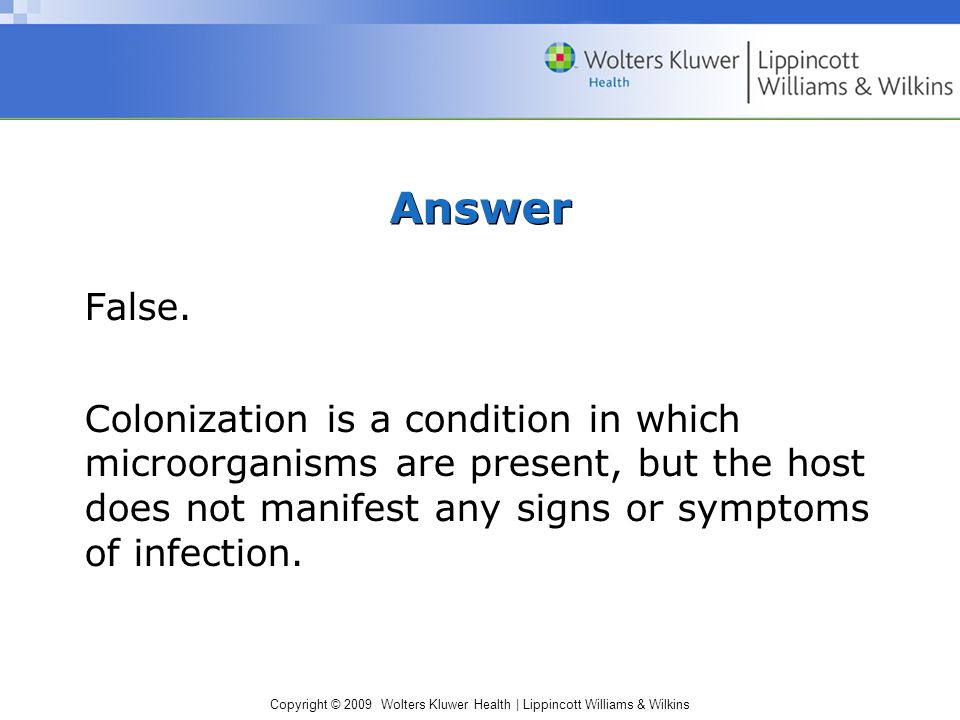 Wolters Kluwer Health | Lippincott Williams & Wilkins

Answer

False.

Colonization is a condition in which microorganisms are present, but the host does not manifest any signs or symptoms of infection.

Copyright © 2009 Wolters Kluwer Health | Lippincott Williams & Wilkins